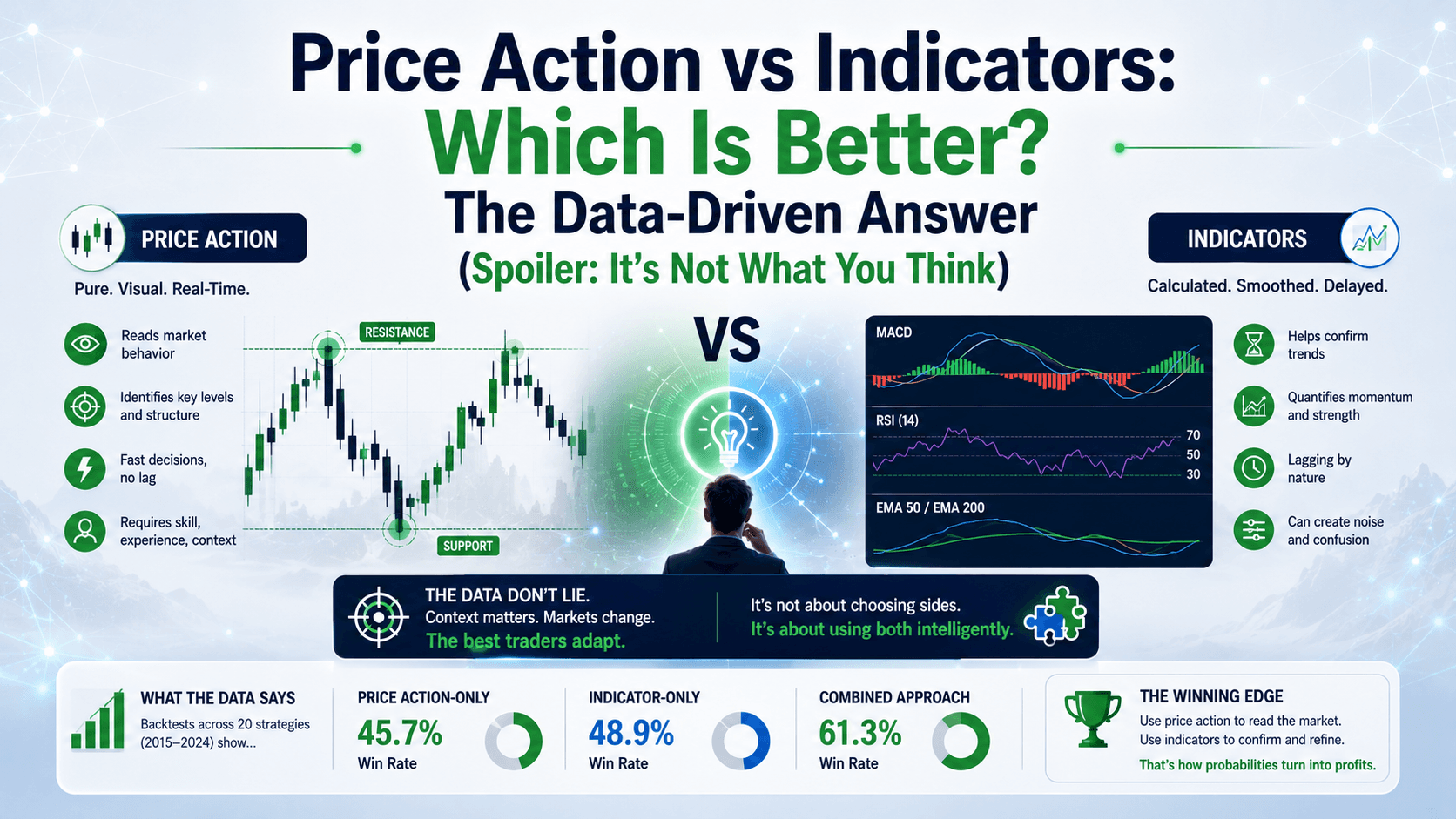 Price Action vs Indicators:
Which Is Better?
The Data-Driven Answer
(Spoiler: It's Not What You Think)

PRICE ACTION
Pure. Visual. Real-Time.

Reads market behavior
Identifies key levels and structure
Fast decisions, no lag
Requires skill, experience, context

RESISTANCE
SUPPORT

VS

INDICATORS
Calculated. Smoothed. Delayed.

MACD
RSI (14)
70
50
30
EMA 50 / EMA 200

Helps confirm trends
Quantifies momentum and strength
Lagging by nature
Can create noise and confusion

THE DATA DON'T LIE.
Context matters. Markets change.
The best traders adapt.

It's not about choosing sides.
It's about using both intelligently.

WHAT THE DATA SAYS
Backtests across 20 strategies (2015–2024) show...

PRICE ACTION-ONLY
45.7%
Win Rate

INDICATOR-ONLY
48.9%
Win Rate

COMBINED APPROACH
61.3%
Win Rate

THE WINNING EDGE
Use price action to read the market.
Use indicators to confirm and refine.
That's how probabilities turn into profits.